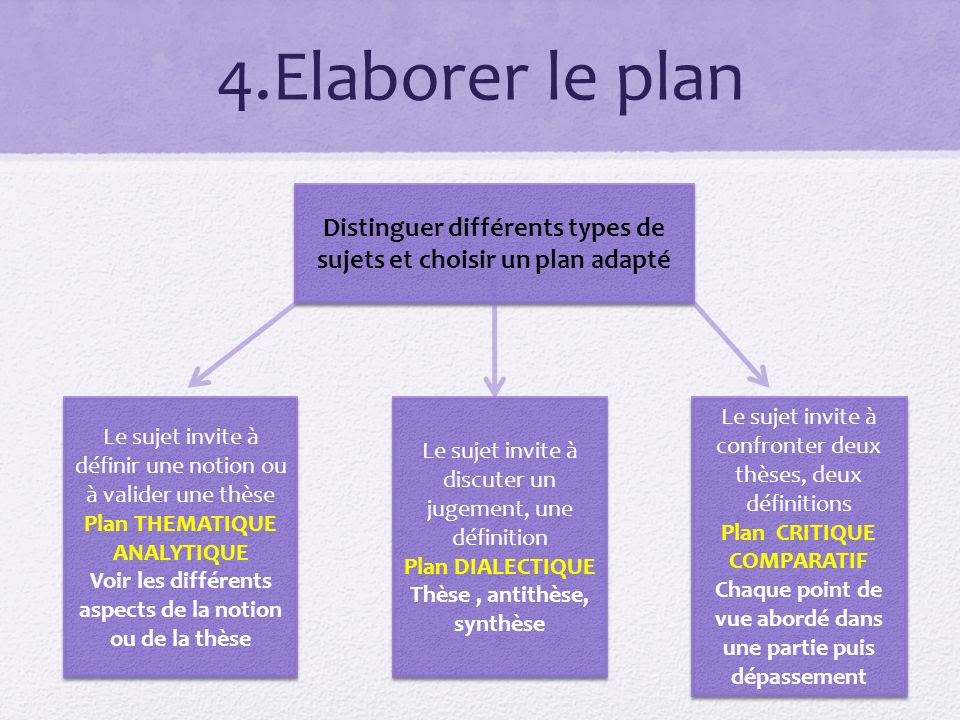 4.Elaborer le plan

Distinguer différents types de sujets et choisir un plan adapté

Le sujet invite à définir une notion ou à valider une thèse
Plan THEMATIQUE ANALYTIQUE
Voir les différents aspects de la notion ou de la thèse

Le sujet invite à discuter un jugement, une définition
Plan DIALECTIQUE
Thèse , antithèse, synthèse

Le sujet invite à confronter deux thèses, deux définitions
Plan CRITIQUE COMPARATIF
Chaque point de vue abordé dans une partie puis dépassement